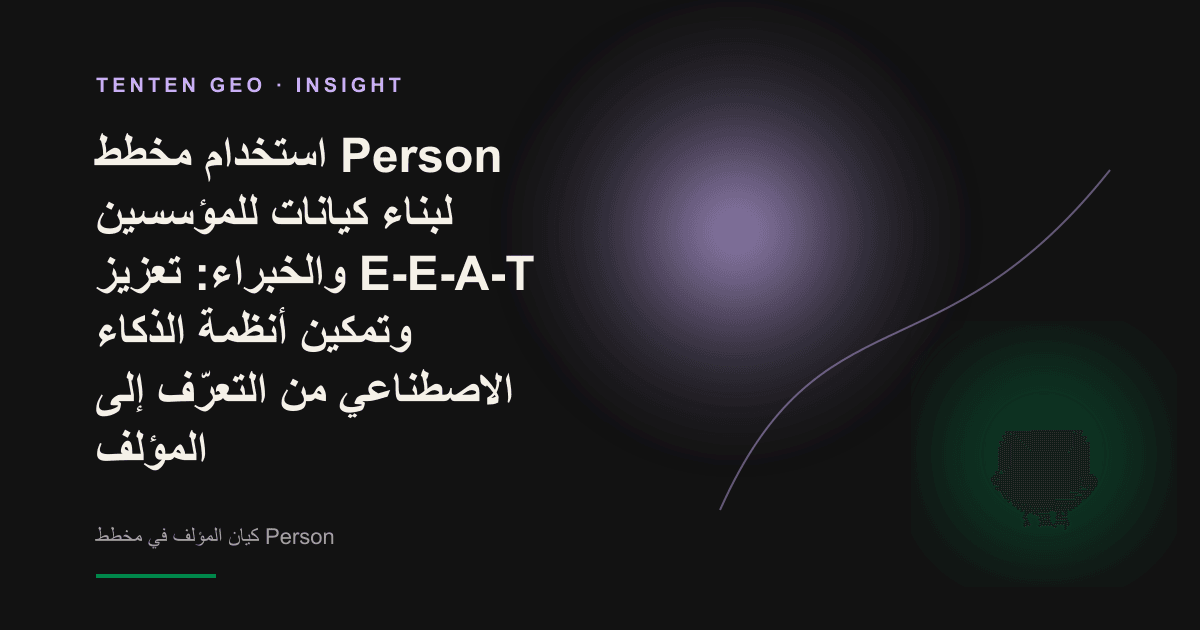 TENTEN GEO · INSIGHT

استخدام مخطط Person لبناء كيانات للمؤسسين والخبراء: تعزيز E-E-A-T وتمكين أنظمة الذكاء الاصطناعي من التعرّف إلى المؤلف

كيان المؤلف في مخطط Person